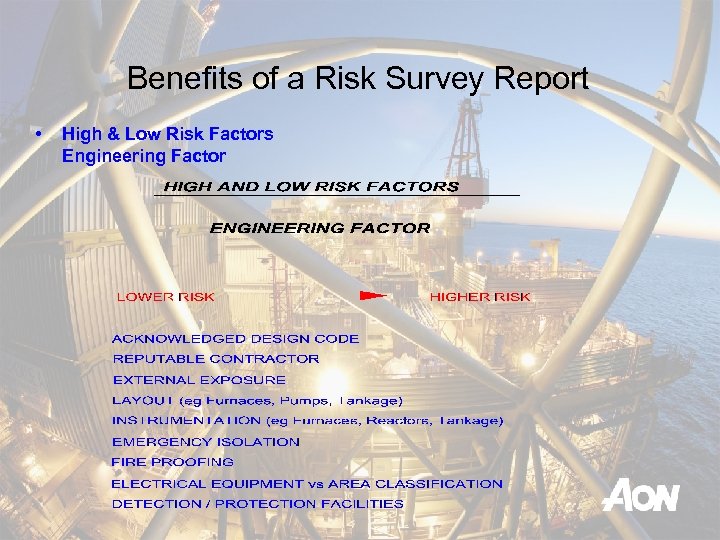 Benefits of a Risk Survey Report

• High & Low Risk Factors
Engineering Factor

HIGH AND LOW RISK FACTORS

ENGINEERING FACTOR

LOWER RISK HIGHER RISK

ACKNOWLEDGED DESIGN CODE
REPUTABLE CONTRACTOR
EXTERNAL EXPOSURE
LAYOUT (eg Furnaces, Pumps, Tankage)
INSTRUMENTATION (eg Furnaces, Reactors, Tankage)
EMERGENCY ISOLATION
FIRE PROOFING
ELECTRICAL EQUIPMENT vs AREA CLASSIFICATION
DETECTION / PROTECTION FACILITIES

AON